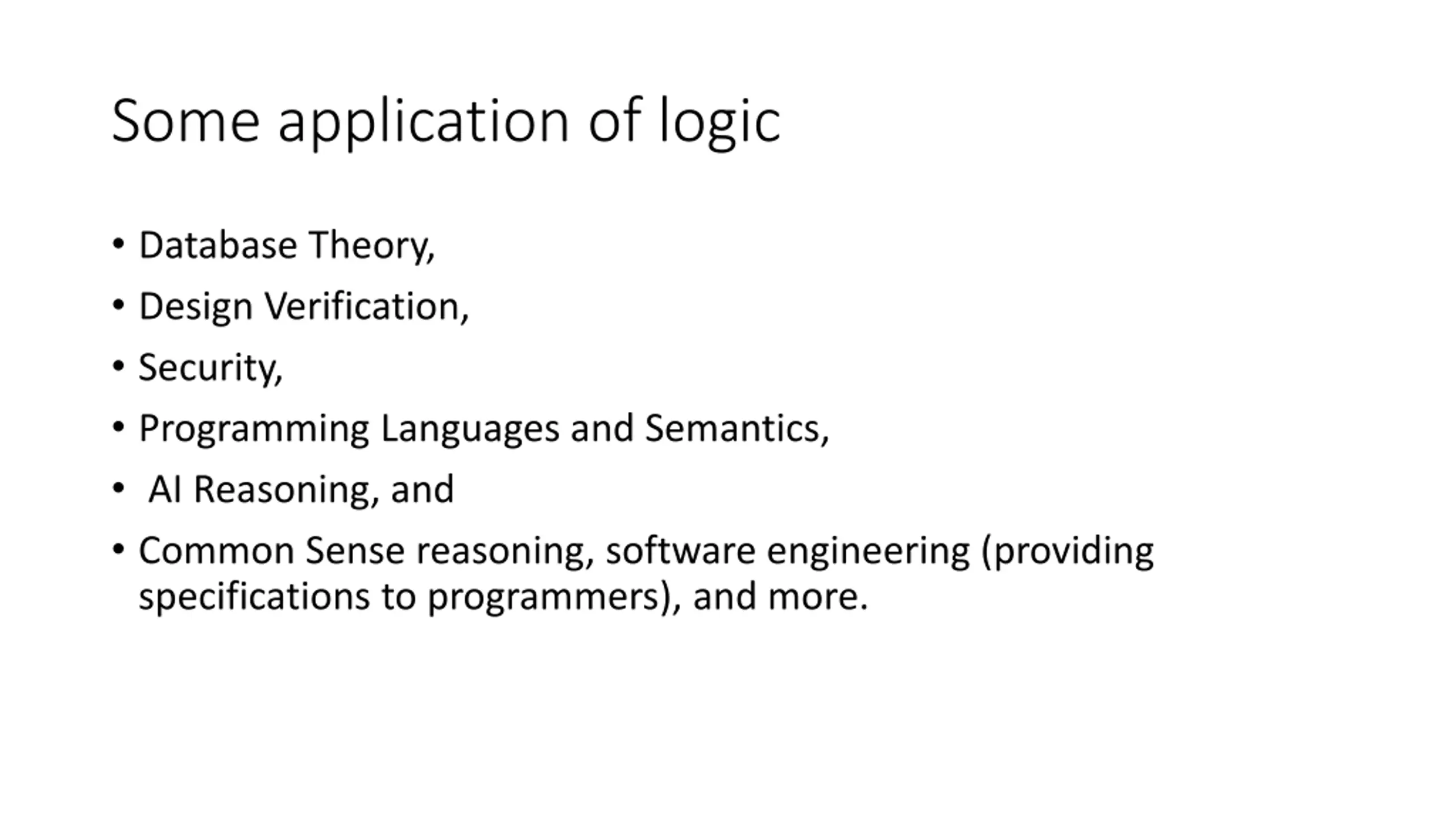 Some application of logic

• Database Theory,
• Design Verification,
• Security,
• Programming Languages and Semantics,
• AI Reasoning, and
• Common Sense reasoning, software engineering (providing specifications to programmers), and more.